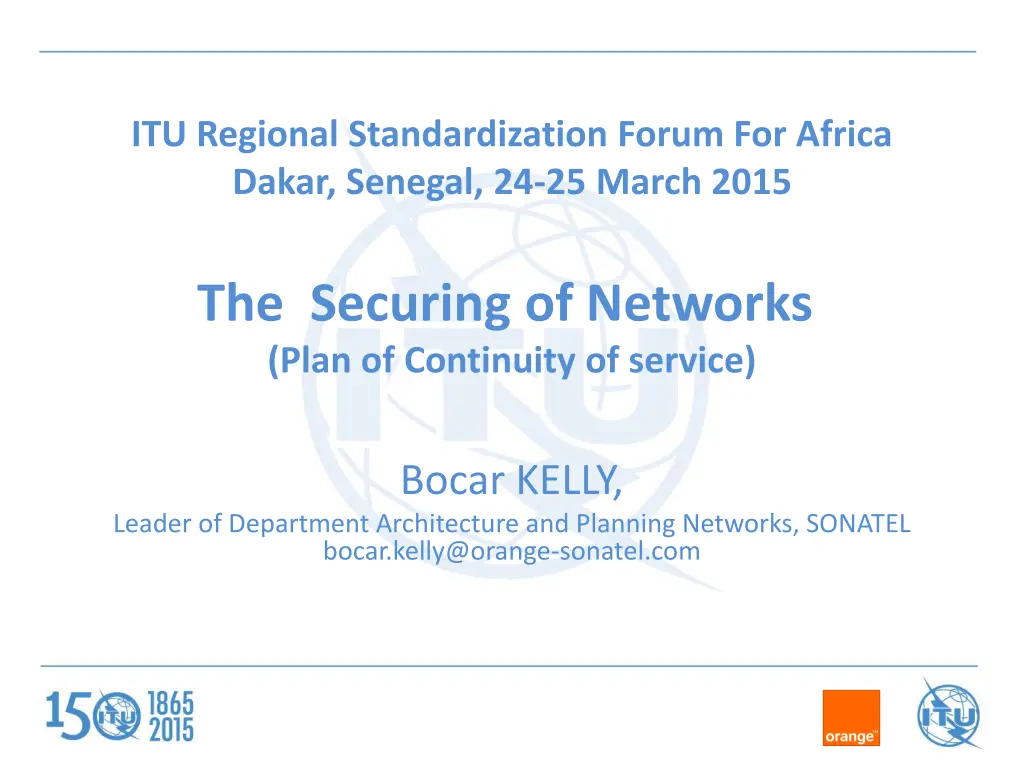 ITU Regional Standardization Forum For Africa
Dakar, Senegal, 24-25 March 2015

The Securing of Networks
(Plan of Continuity of service)

Bocar KELLY,
Leader of Department Architecture and Planning Networks, SONATEL
bocar.kelly@orange-sonatel.com

150 ITU 1865 2015

orange™

ITU